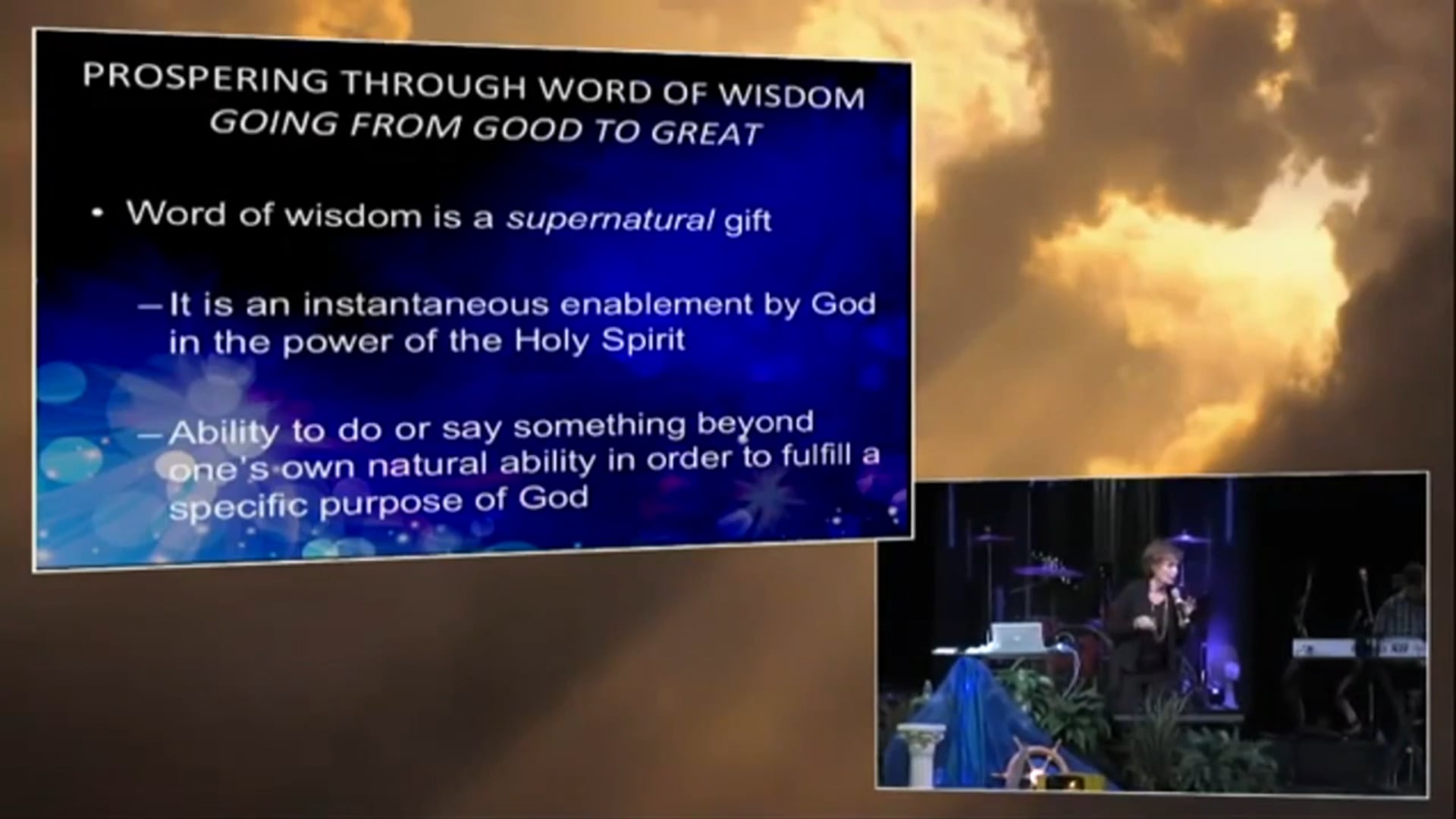 PROSPERING THROUGH WORD OF WISDOM
GOING FROM GOOD TO GREAT

• Word of wisdom is a supernatural gift

– It is an instantaneous enablement by God in the power of the Holy Spirit

– Ability to do or say something beyond one's own natural ability in order to fulfill a specific purpose of God